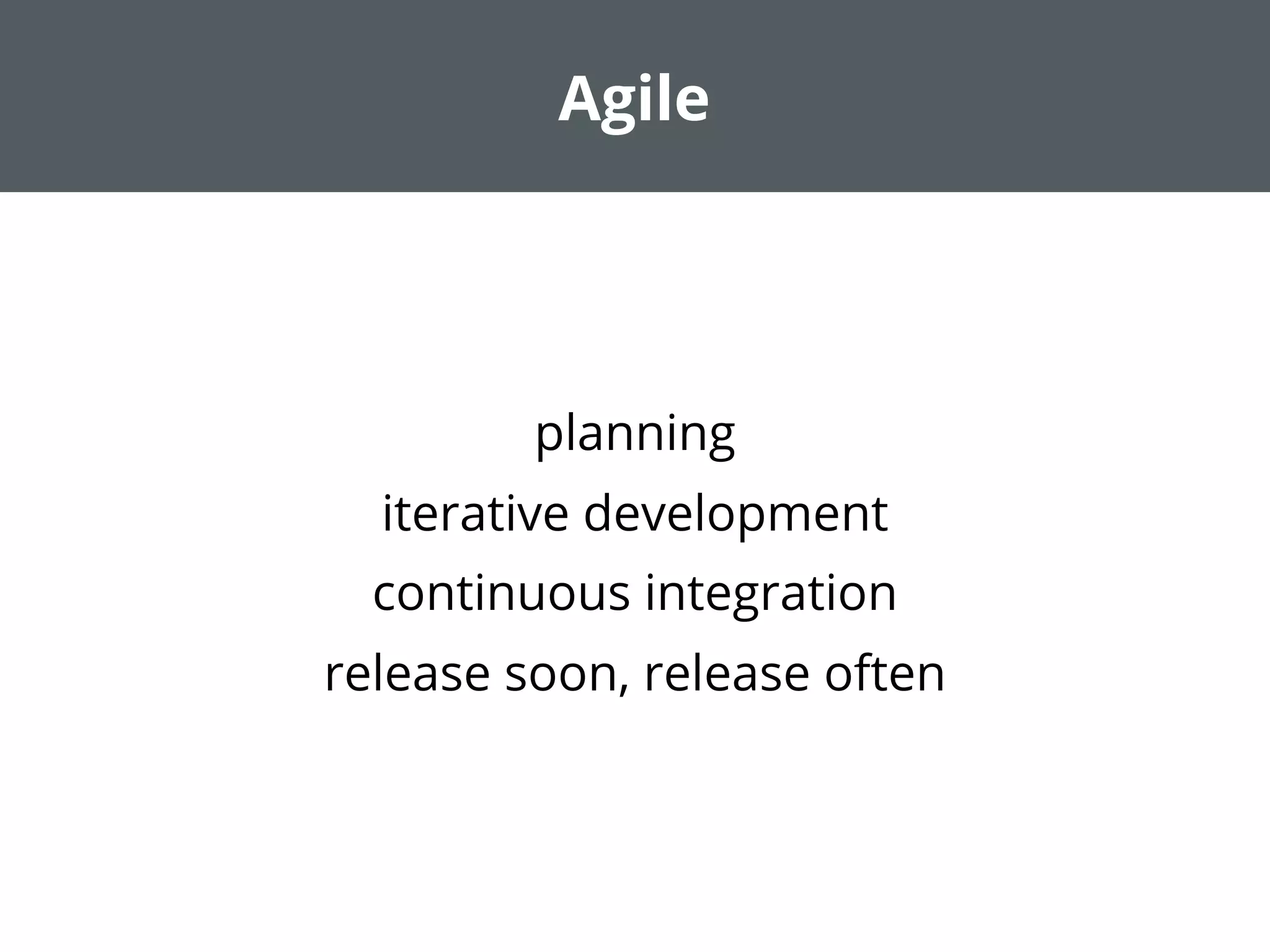 Agile

planning
iterative development
continuous integration
release soon, release often